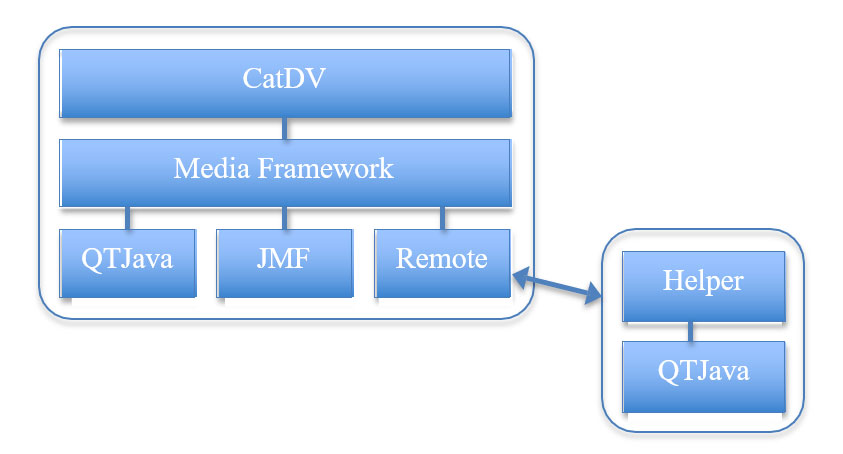 CatDV

Media Framework

QTJava

JMF

Remote

Helper

QTJava